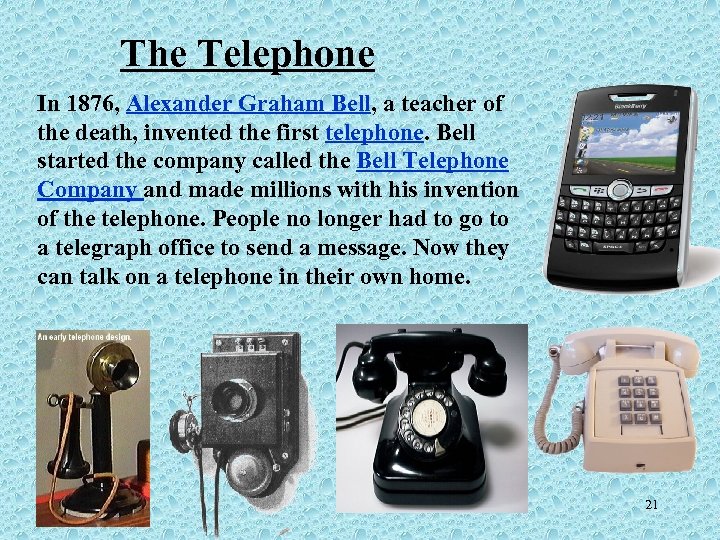 The Telephone

In 1876, Alexander Graham Bell, a teacher of the death, invented the first telephone. Bell started the company called the Bell Telephone Company and made millions with his invention of the telephone. People no longer had to go to a telegraph office to send a message. Now they can talk on a telephone in their own home.

BlackBerry

An early telephone design.

21